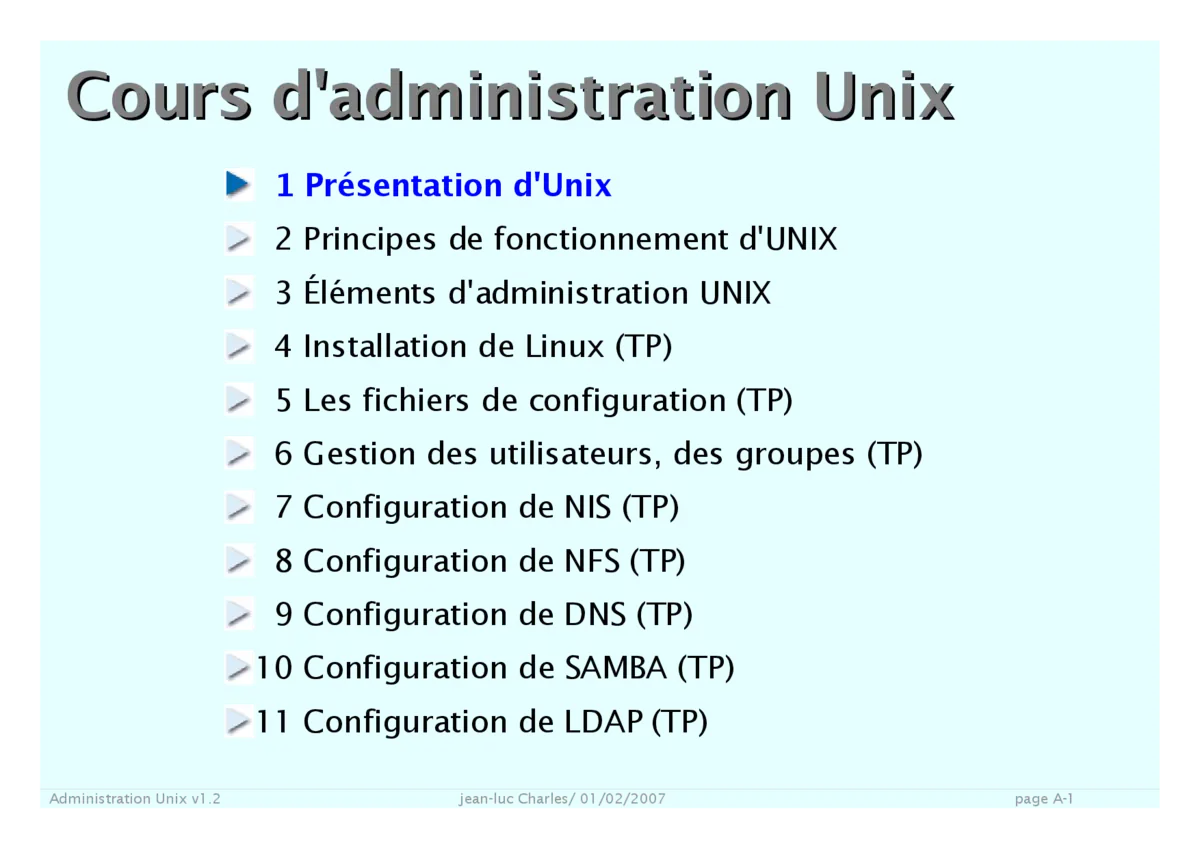 Cours d'administration Unix

1 Présentation d'Unix
2 Principes de fonctionnement d'UNIX
3 Éléments d'administration UNIX
4 Installation de Linux (TP)
5 Les fichiers de configuration (TP)
6 Gestion des utilisateurs, des groupes (TP)
7 Configuration de NIS (TP)
8 Configuration de NFS (TP)
9 Configuration de DNS (TP)
10 Configuration de SAMBA (TP)
11 Configuration de LDAP (TP)

Administration Unix v1.2 jean-luc Charles/ 01/02/2007 page A-1